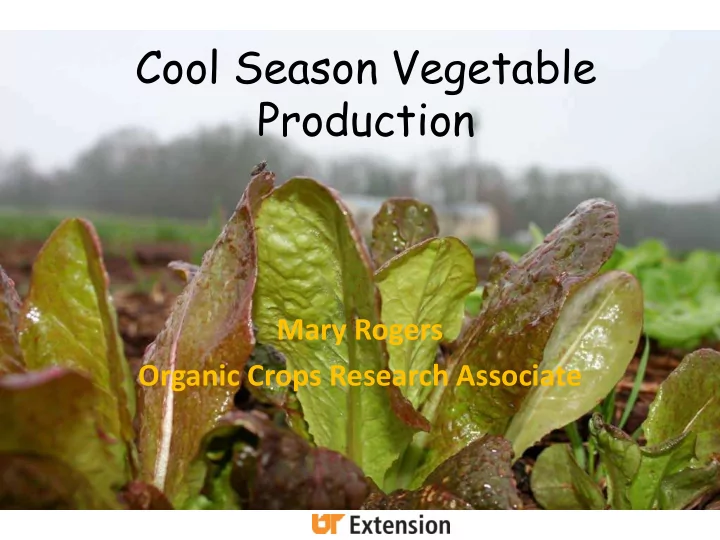 Cool Season Vegetable Production

Mary Rogers
Organic Crops Research Associate

UT Extension